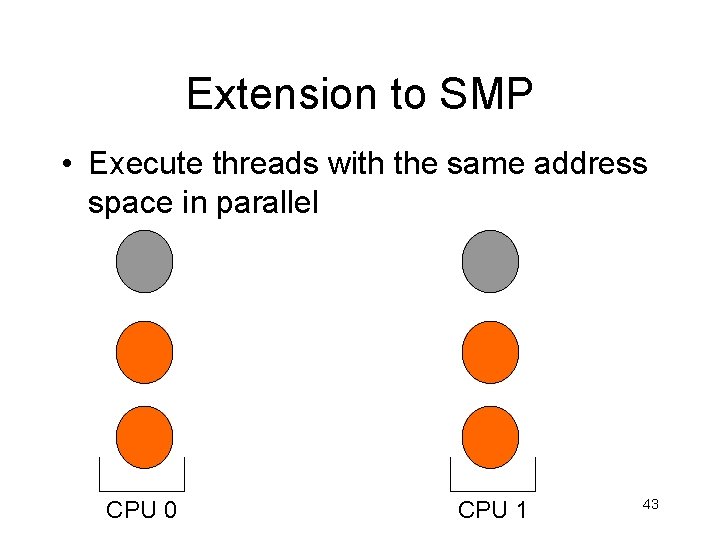 Extension to SMP

• Execute threads with the same address space in parallel

CPU 0

CPU 1

43